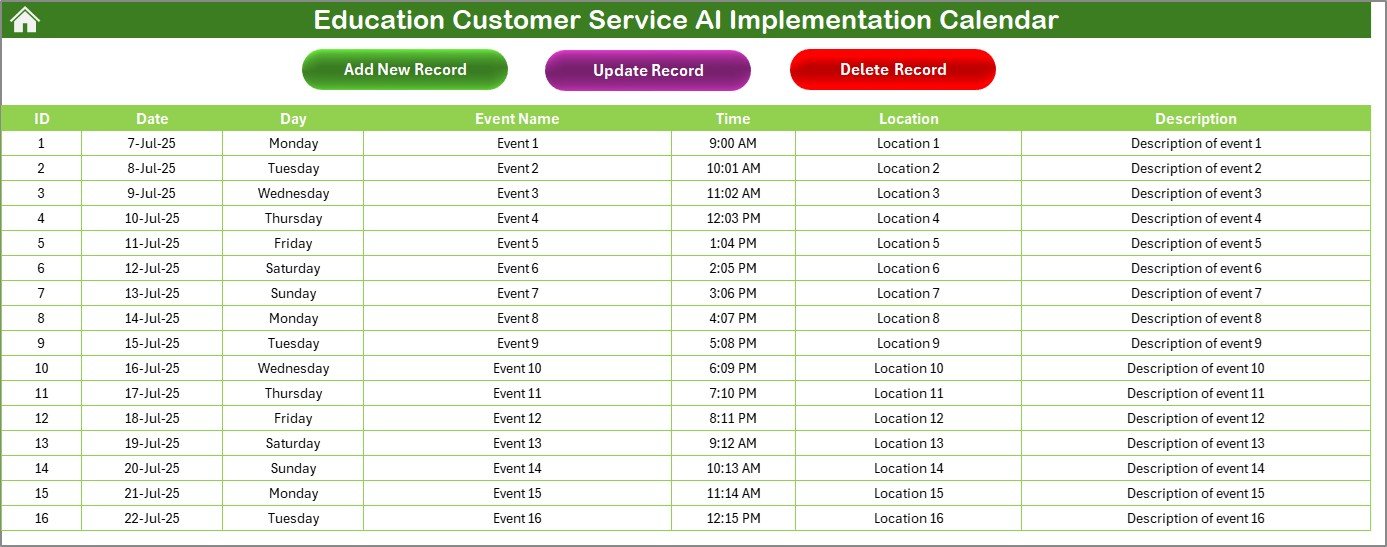 Education Customer Service AI Implementation Calendar

Add New Record

Update Record

Delete Record

| ID | Date | Day | Event Name | Time | Location | Description |
|---|---|---|---|---|---|---|
| 1 | 7-Jul-25 | Monday | Event 1 | 9:00 AM | Location 1 | Description of event 1 |
| 2 | 8-Jul-25 | Tuesday | Event 2 | 10:01 AM | Location 2 | Description of event 2 |
| 3 | 9-Jul-25 | Wednesday | Event 3 | 11:02 AM | Location 3 | Description of event 3 |
| 4 | 10-Jul-25 | Thursday | Event 4 | 12:03 PM | Location 4 | Description of event 4 |
| 5 | 11-Jul-25 | Friday | Event 5 | 1:04 PM | Location 5 | Description of event 5 |
| 6 | 12-Jul-25 | Saturday | Event 6 | 2:05 PM | Location 6 | Description of event 6 |
| 7 | 13-Jul-25 | Sunday | Event 7 | 3:06 PM | Location 7 | Description of event 7 |
| 8 | 14-Jul-25 | Monday | Event 8 | 4:07 PM | Location 8 | Description of event 8 |
| 9 | 15-Jul-25 | Tuesday | Event 9 | 5:08 PM | Location 9 | Description of event 9 |
| 10 | 16-Jul-25 | Wednesday | Event 10 | 6:09 PM | Location 10 | Description of event 10 |
| 11 | 17-Jul-25 | Thursday | Event 11 | 7:10 PM | Location 11 | Description of event 11 |
| 12 | 18-Jul-25 | Friday | Event 12 | 8:11 PM | Location 12 | Description of event 12 |
| 13 | 19-Jul-25 | Saturday | Event 13 | 9:12 AM | Location 13 | Description of event 13 |
| 14 | 20-Jul-25 | Sunday | Event 14 | 10:13 AM | Location 14 | Description of event 14 |
| 15 | 21-Jul-25 | Monday | Event 15 | 11:14 AM | Location 15 | Description of event 15 |
| 16 | 22-Jul-25 | Tuesday | Event 16 | 12:15 PM | Location 16 | Description of event 16 |